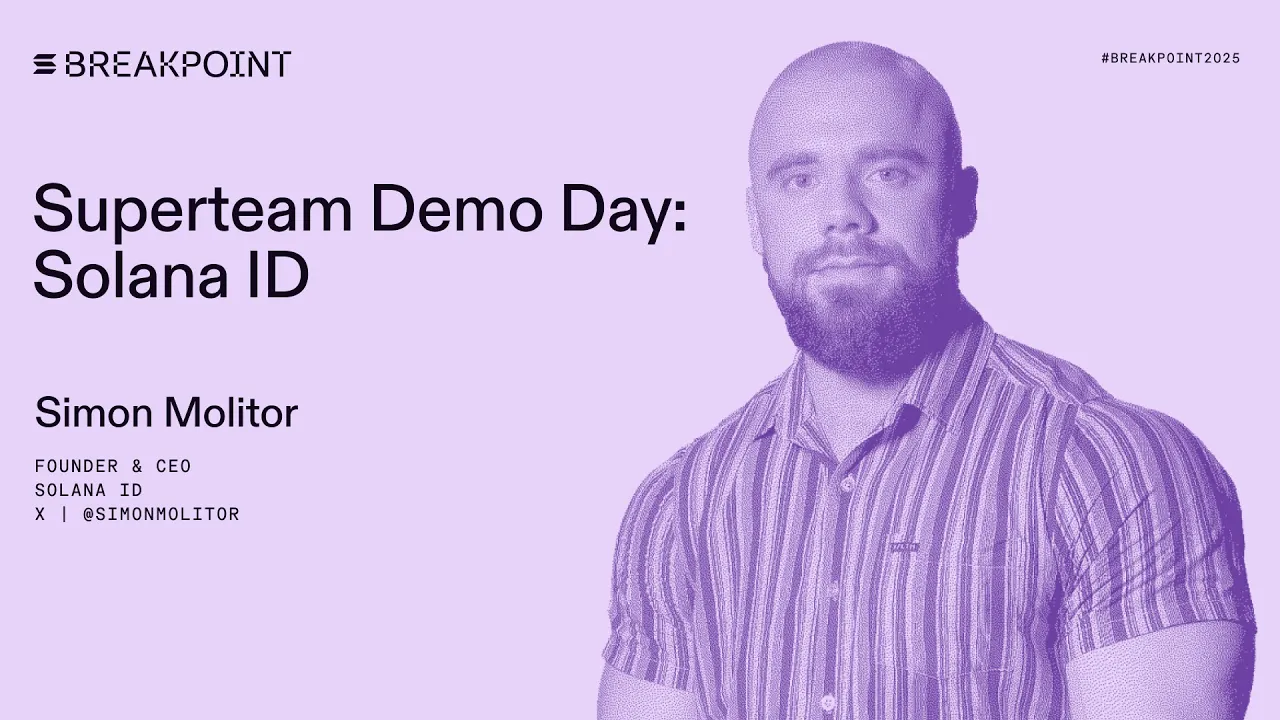 BREAKPOINT

#BREAKPOINT2025

Superteam Demo Day: Solana ID

Simon Molitor

FOUNDER & CEO
SOLANA ID
X | @SIMONMOLITOR